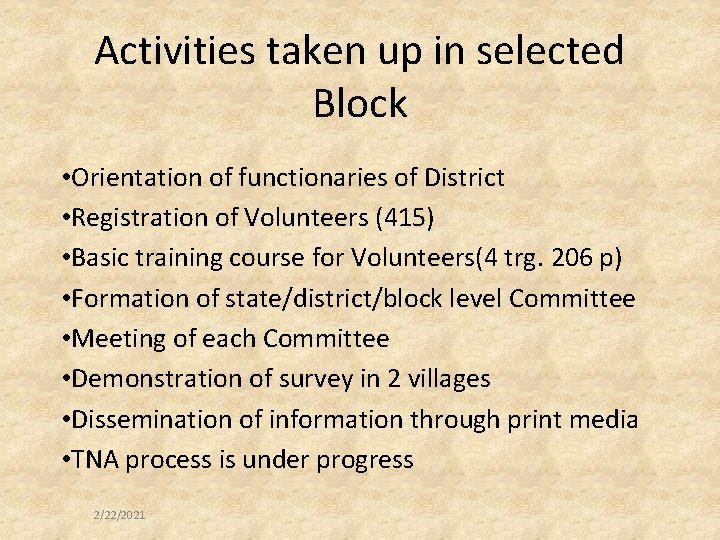 Activities taken up in selected Block

•Orientation of functionaries of District
•Registration of Volunteers (415)
•Basic training course for Volunteers(4 trg. 206 p)
•Formation of state/district/block level Committee
•Meeting of each Committee
•Demonstration of survey in 2 villages
•Dissemination of information through print media
•TNA process is under progress

2/22/2021